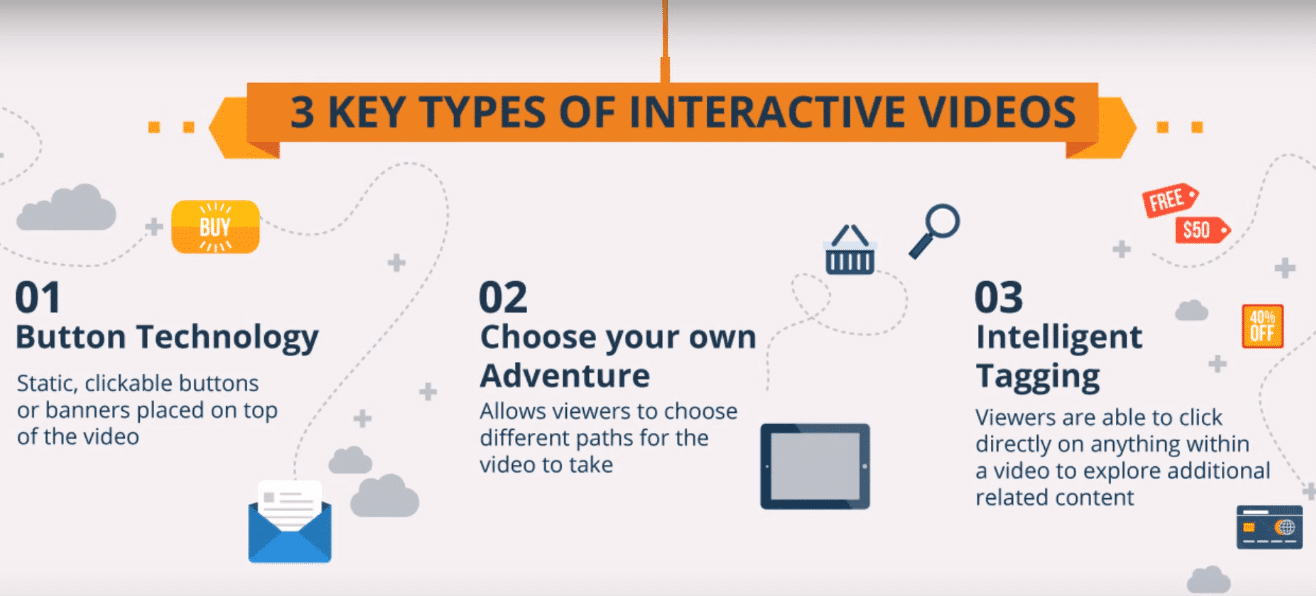 3 KEY TYPES OF INTERACTIVE VIDEOS

BUY

01
Button Technology
Static, clickable buttons or banners placed on top of the video

02
Choose your own Adventure
Allows viewers to choose different paths for the video to take

FREE
$50
40% OFF

03
Intelligent Tagging
Viewers are able to click directly on anything within a video to explore additional related content